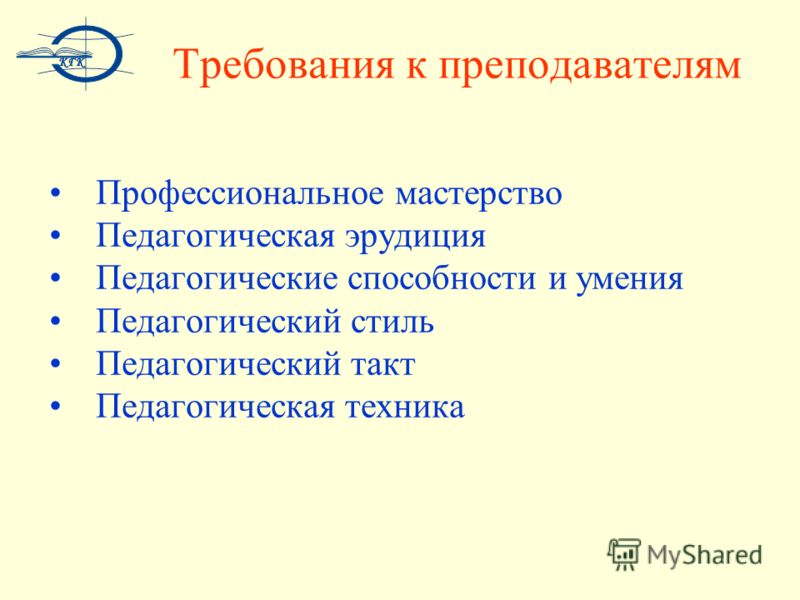 КГК

Требования к преподавателям

• Профессиональное мастерство
• Педагогическая эрудиция
• Педагогические способности и умения
• Педагогический стиль
• Педагогический такт
• Педагогическая техника

MyShared